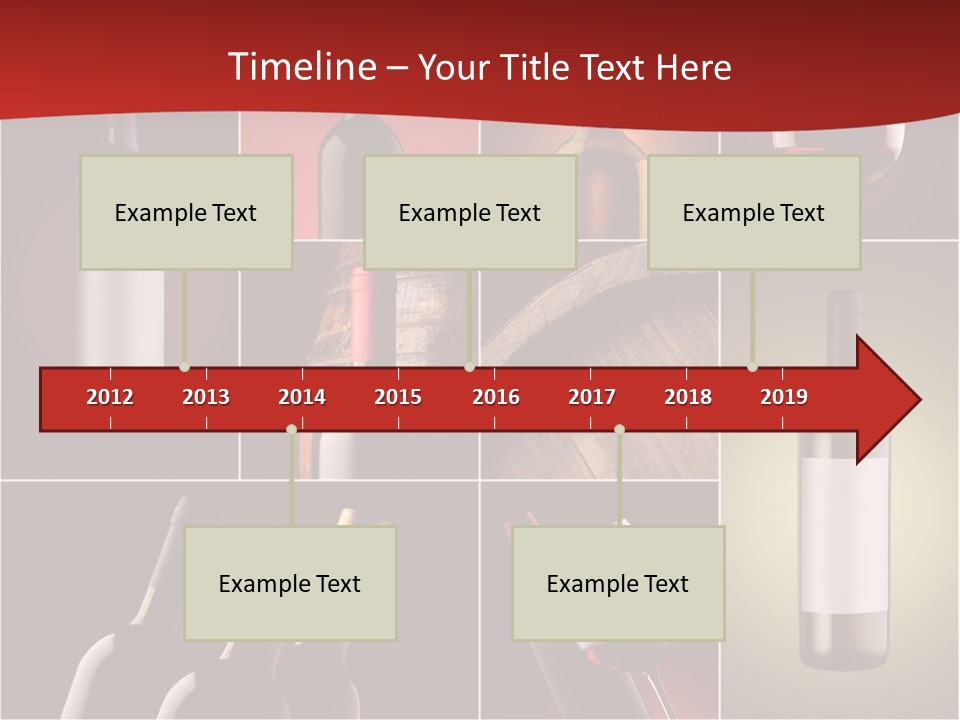 Timeline – Your Title Text Here

Example Text

Example Text

Example Text

2012 2013 2014 2015 2016 2017 2018 2019

Example Text

Example Text